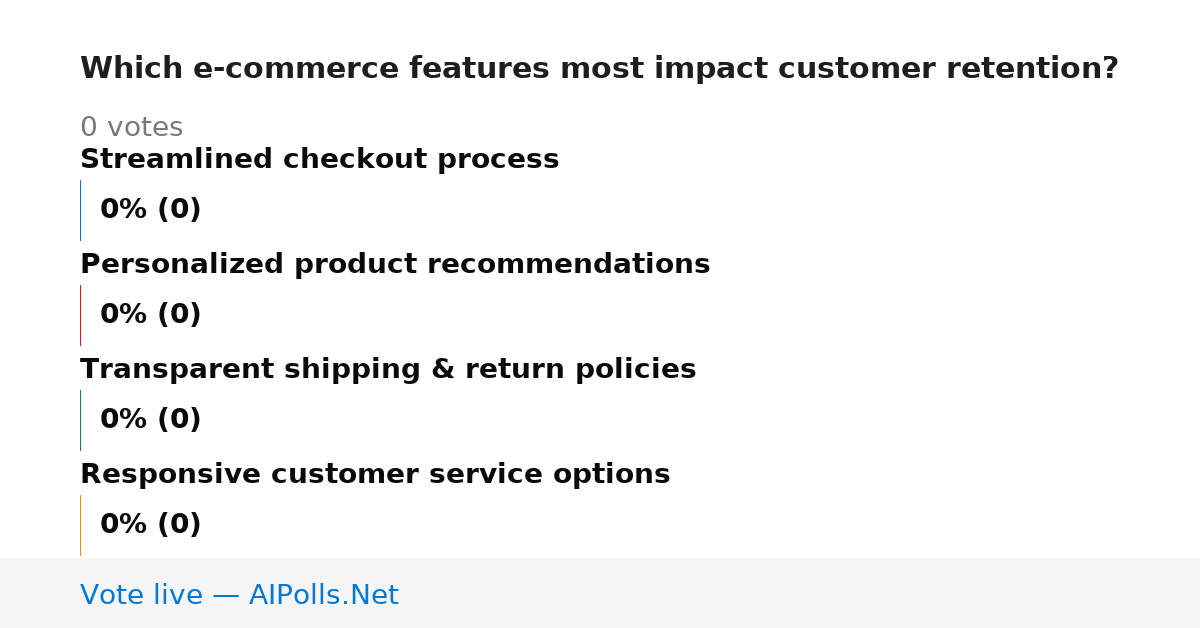 Which e-commerce features most impact customer retention?

0 votes

Streamlined checkout process

0% (0)

Personalized product recommendations

0% (0)

Transparent shipping & return policies

0% (0)

Responsive customer service options

0% (0)

Vote live — AIPolls.Net